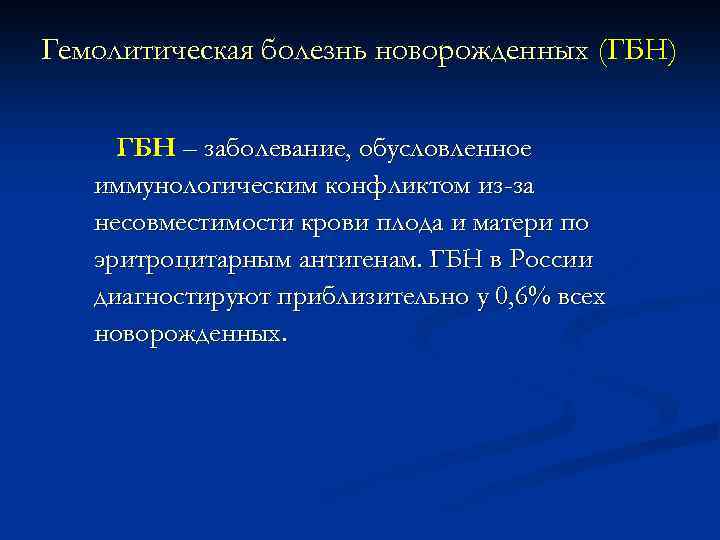 Гемолитическая болезнь новорожденных (ГБН)

ГБН – заболевание, обусловленное иммунологическим конфликтом из-за несовместимости крови плода и матери по эритроцитарным антигенам. ГБН в России диагностируют приблизительно у 0,6% всех новорожденных.